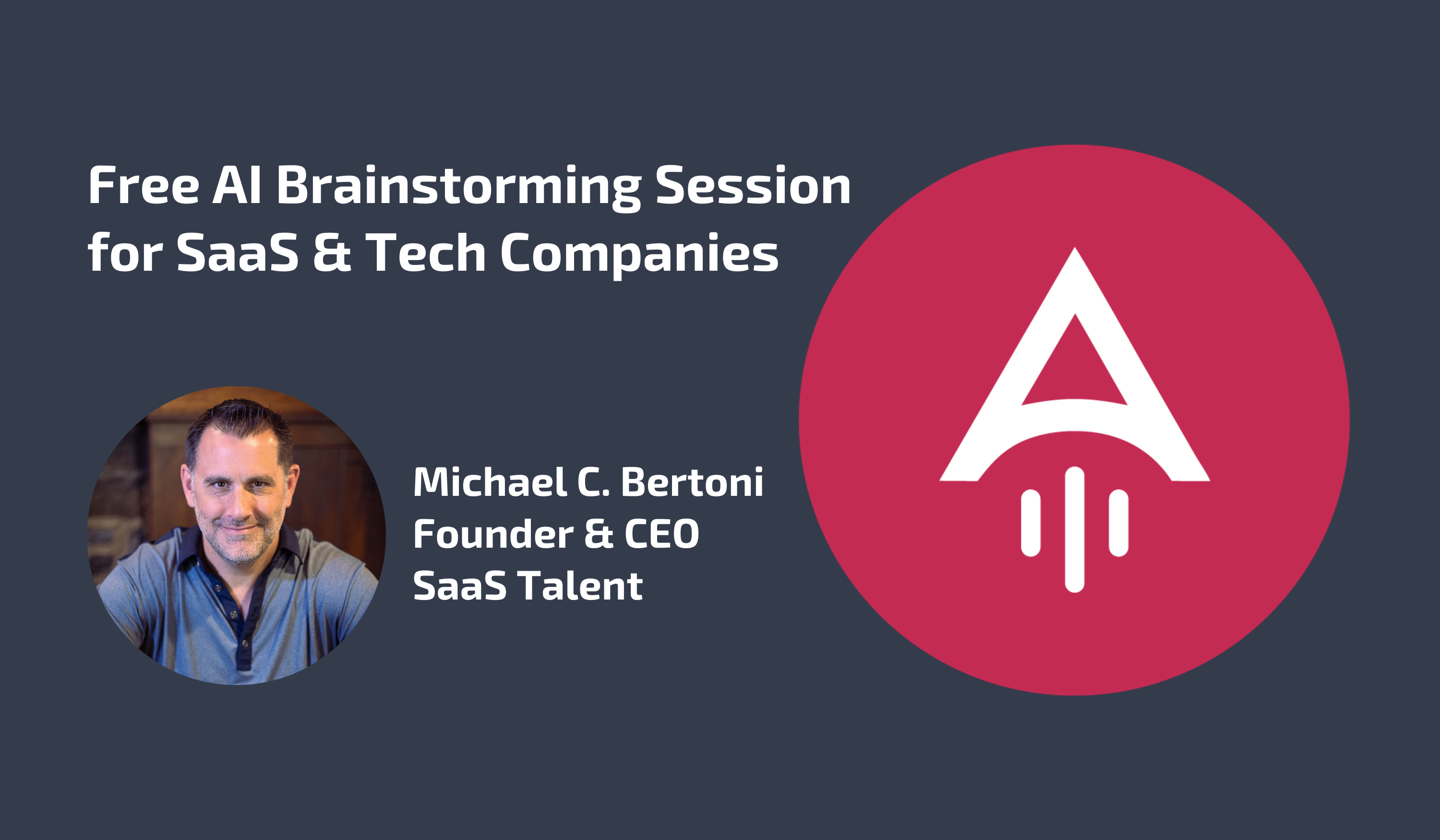 Free AI Brainstorming Session for SaaS & Tech Companies

Michael C. Bertoni
Founder & CEO
SaaS Talent